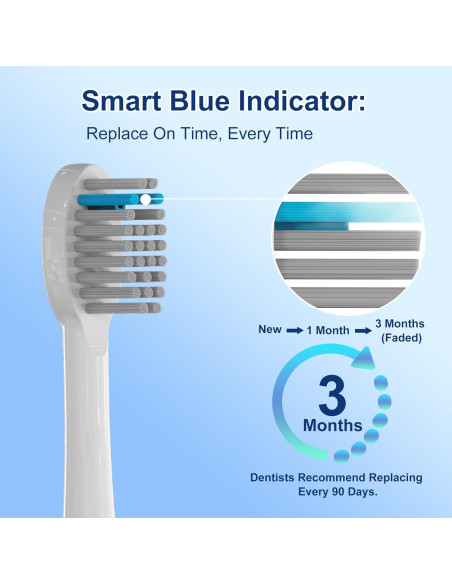 Smart Blue Indicator:

Replace On Time, Every Time

New → 1 Month → 3 Months (Faded)

3 Months

Dentists Recommend Replacing Every 90 Days.